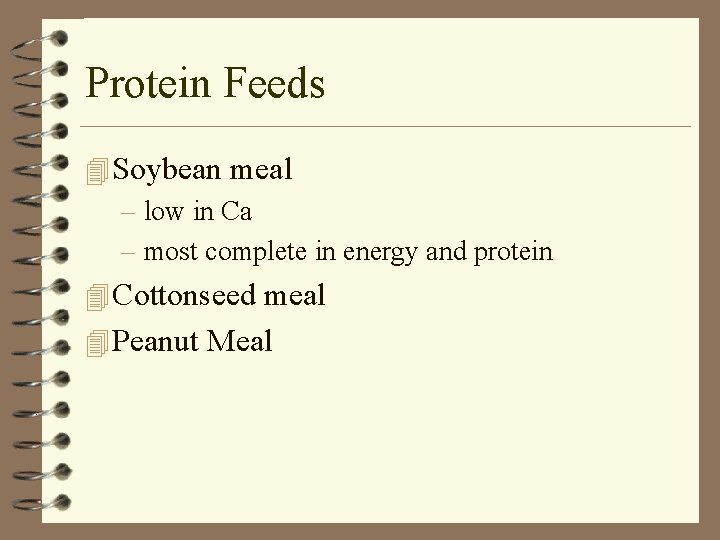 Protein Feeds

Soybean meal
– low in Ca
– most complete in energy and protein

Cottonseed meal

Peanut Meal